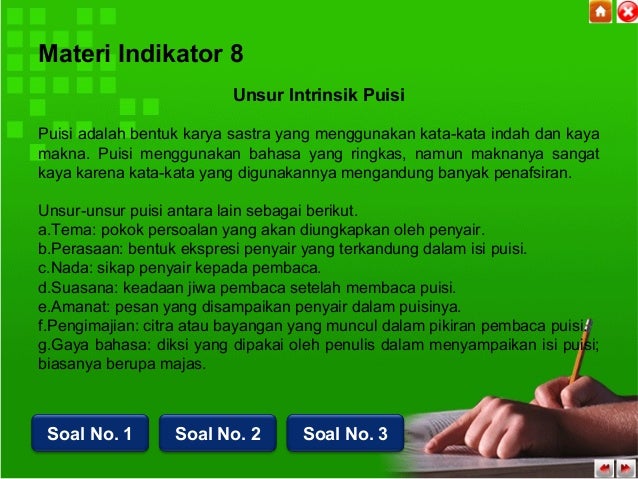 Materi Indikator 8

Unsur Intrinsik Puisi

Puisi adalah bentuk karya sastra yang menggunakan kata-kata indah dan kaya makna. Puisi menggunakan bahasa yang ringkas, namun maknanya sangat kaya karena kata-kata yang digunakannya mengandung banyak penafsiran.

Unsur-unsur puisi antara lain sebagai berikut.
a.Tema: pokok persoalan yang akan diungkapkan oleh penyair.
b.Perasaan: bentuk ekspresi penyair yang terkandung dalam isi puisi.
c.Nada: sikap penyair kepada pembaca.
d.Suasana: keadaan jiwa pembaca setelah membaca puisi.
e.Amanat: pesan yang disampaikan penyair dalam puisinya.
f.Pengimajian: citra atau bayangan yang muncul dalam pikiran pembaca puisi.
g.Gaya bahasa: diksi yang dipakai oleh penulis dalam menyampaikan isi puisi; biasanya berupa majas.

Soal No. 1
Soal No. 2
Soal No. 3